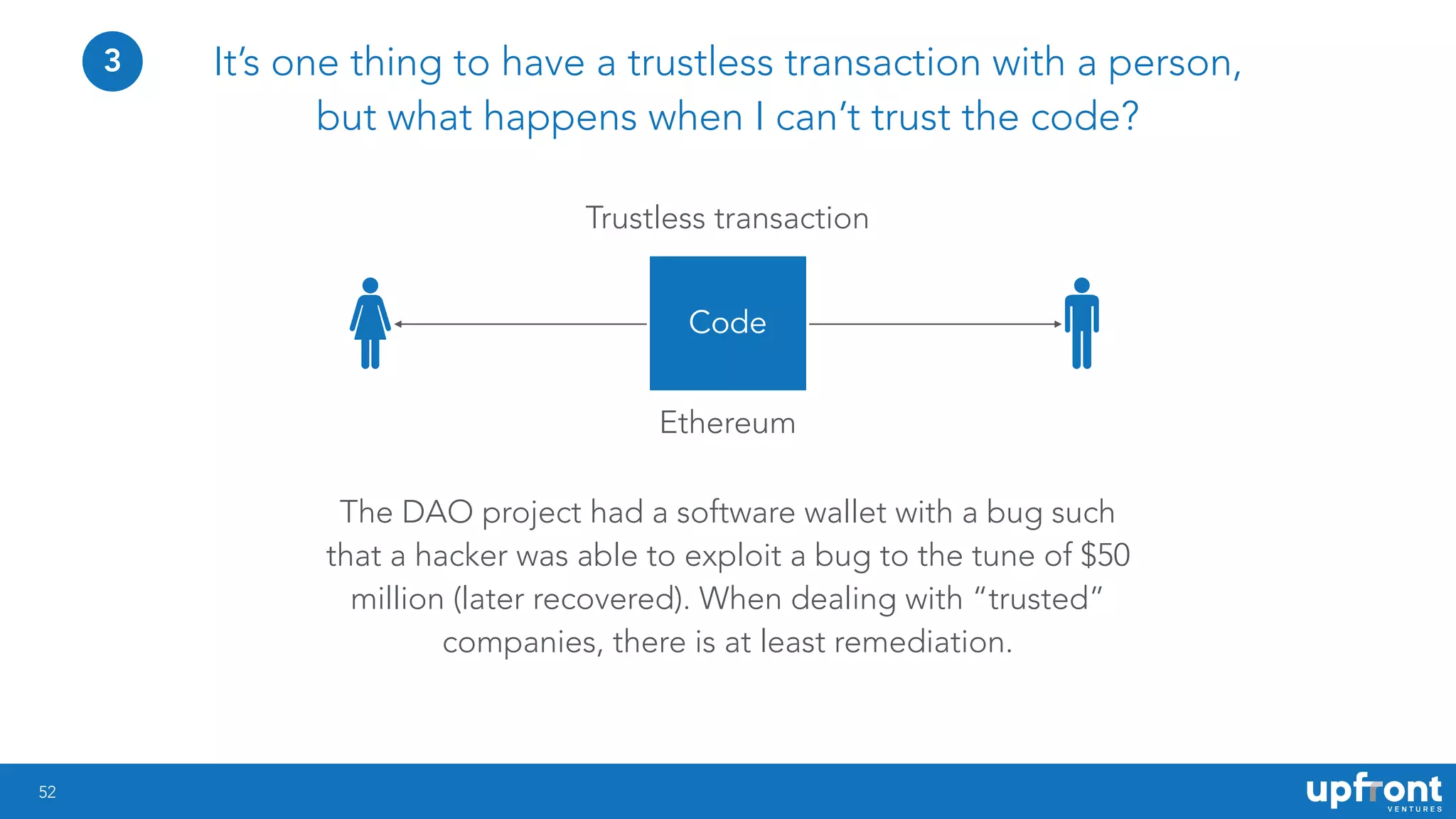 3

It's one thing to have a trustless transaction with a person, but what happens when I can't trust the code?

Trustless transaction

Code

Ethereum

The DAO project had a software wallet with a bug such that a hacker was able to exploit a bug to the tune of $50 million (later recovered). When dealing with "trusted" companies, there is at least remediation.

52

upfront
VENTURES